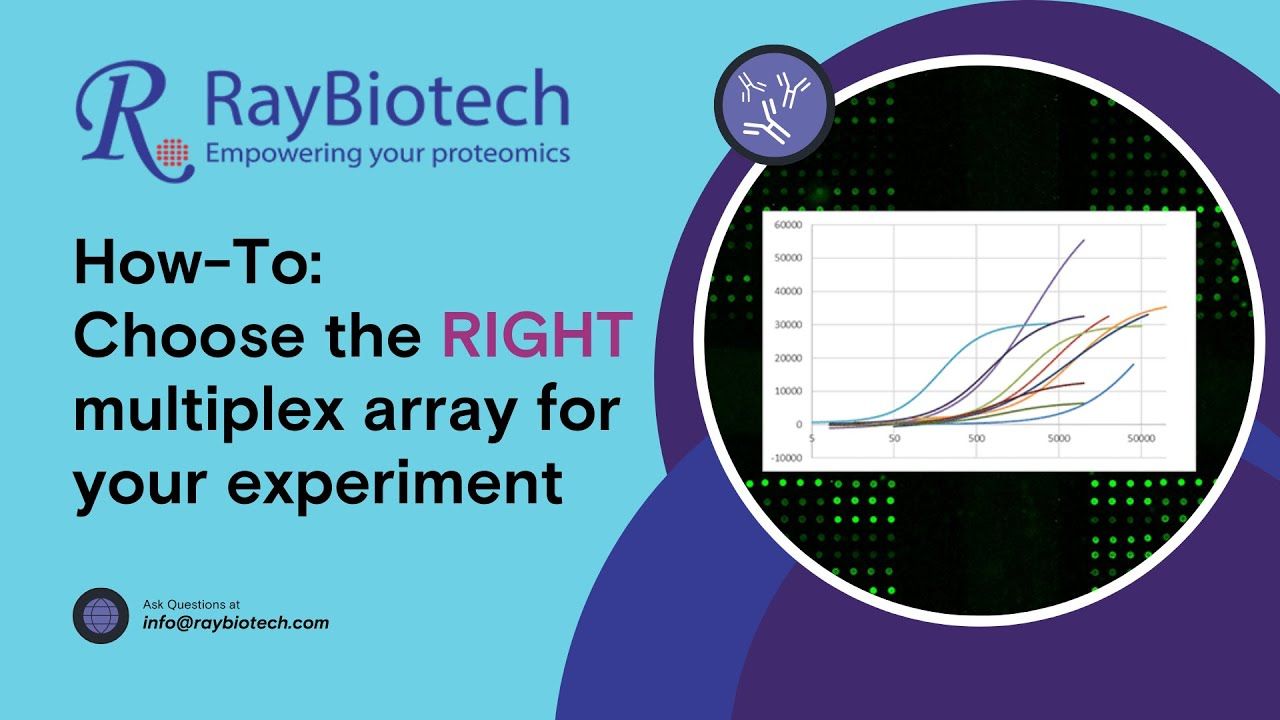 RayBiotech
Empowering your proteomics

How-To:
Choose the RIGHT multiplex array for your experiment

Ask Questions at
info@raybiotech.com

60000
50000
40000
30000
20000
10000
0
-10000
5
50
500
5000
50000